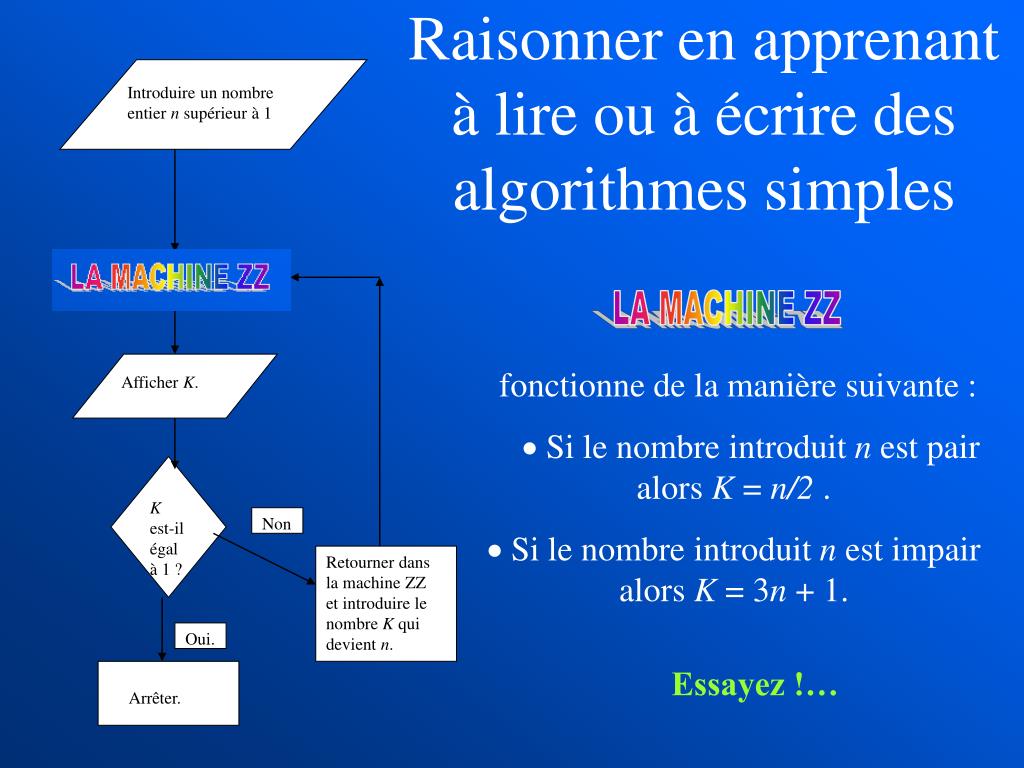 Raisonner en apprenant à lire ou à écrire des algorithmes simples

Introduire un nombre entier $n$ supérieur à 1

LA MACHINE ZZ

Afficher $K$.

$K$ est-il égal à 1 ?

Non

Retourner dans la machine ZZ et introduire le nombre $K$ qui devient $n$.

Oui.

Arrêter.

LA MACHINE ZZ

fonctionne de la manière suivante :

• Si le nombre introduit $n$ est pair alors $K = n/2$ .

• Si le nombre introduit $n$ est impair alors $K = 3n + 1$.

Essayez !…